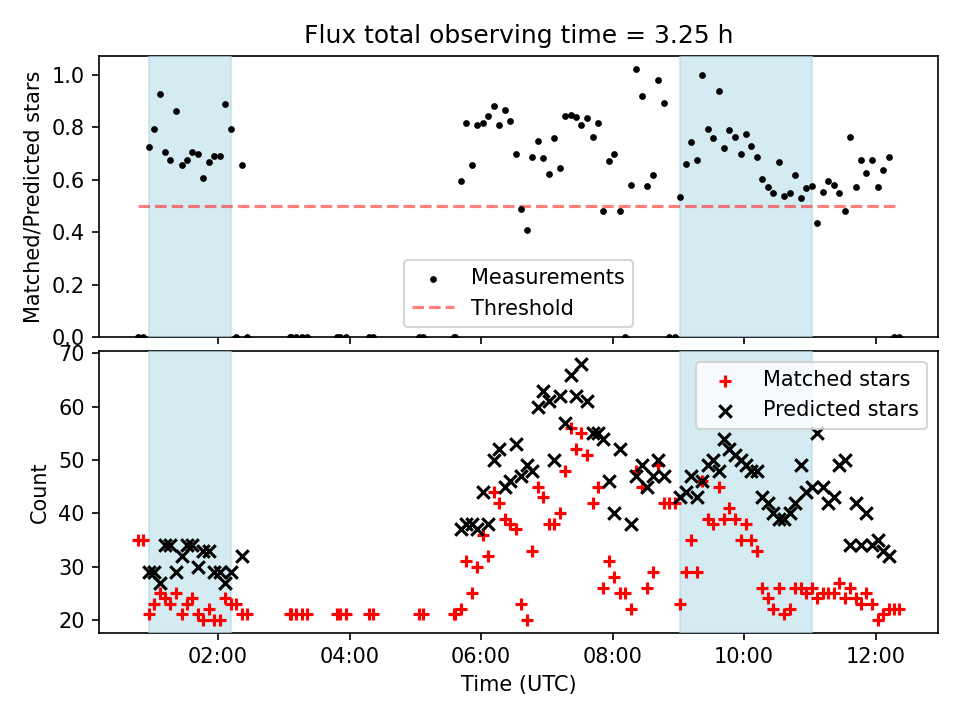 Flux total observing time = 3.25 h

Matched/Predicted stars

1.0
0.8
0.6
0.4
0.2
0.0

Measurements
Threshold

Count

70
60
50
40
30
20

Matched stars
Predicted stars

02:00
04:00
06:00
08:00
10:00
12:00

Time (UTC)